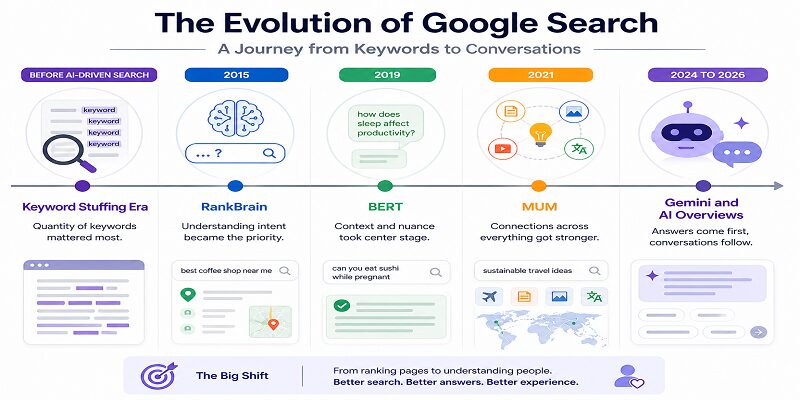 The Evolution of Google Search

A Journey from Keywords to Conversations

BEFORE AI-DRIVEN SEARCH

keyword
keyword
keyword
keyword

Keyword Stuffing Era

Quantity of keywords mattered most.

2015

... ?

RankBrain

Understanding intent became the priority.

best coffee shop near me

2019

how does sleep affect productivity?

BERT

Context and nuance took center stage.

can you eat sushi while pregnant

2021

MUM

Connections across everything got stronger.

sustainable travel ideas

2024 TO 2026

Gemini and AI Overviews

Answers come first, conversations follow.

The Big Shift

From ranking pages to understanding people.
Better search. Better answers. Better experience.